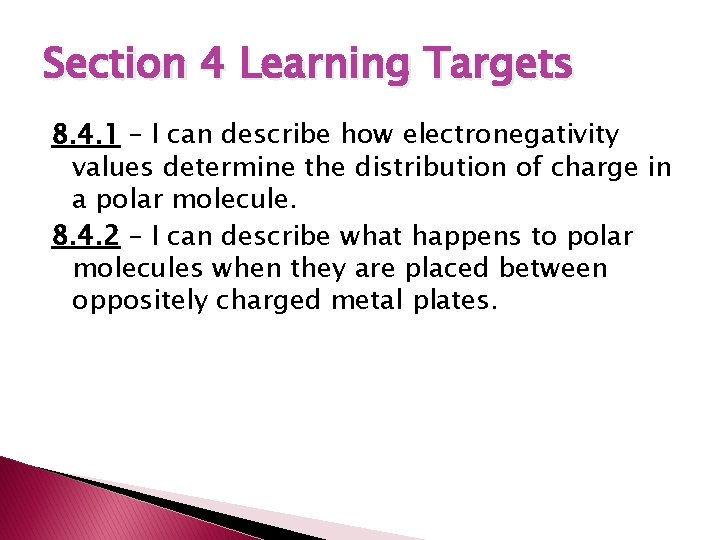 Section 4 Learning Targets

8.4.1 – I can describe how electronegativity values determine the distribution of charge in a polar molecule.

8.4.2 – I can describe what happens to polar molecules when they are placed between oppositely charged metal plates.